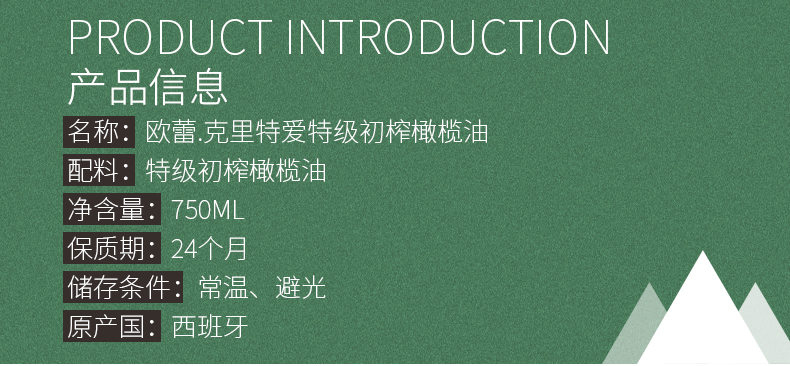 PRODUCT INTRODUCTION
产品信息

名称：欧蕾.克里特爱特级初榨橄榄油
配料：特级初榨橄榄油
净含量：750ML
保质期：24个月
储存条件：常温、避光
原产国：西班牙